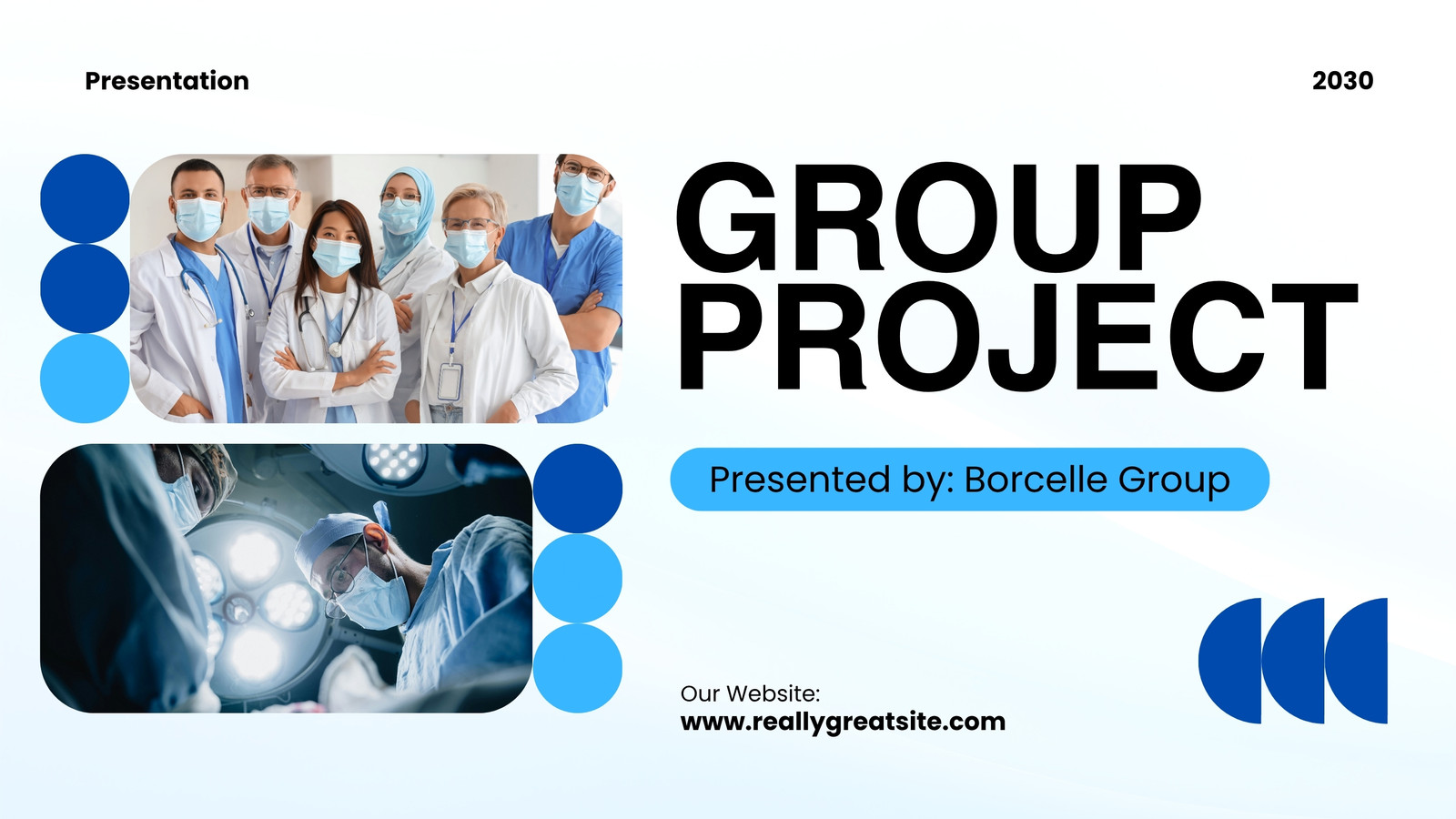 Presentation

2030

GROUP PROJECT

Presented by: Borcelle Group

Our Website:
www.reallygreatsite.com